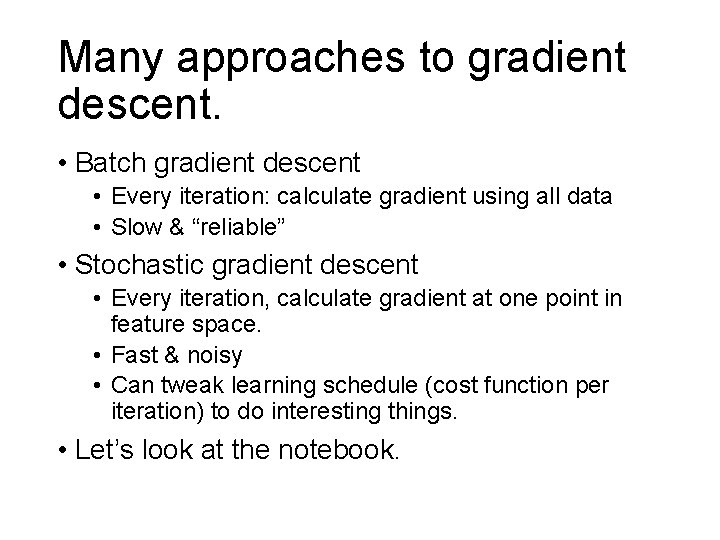 Many approaches to gradient descent.

• Batch gradient descent
  • Every iteration: calculate gradient using all data
  • Slow & “reliable”
• Stochastic gradient descent
  • Every iteration, calculate gradient at one point in feature space.
  • Fast & noisy
  • Can tweak learning schedule (cost function per iteration) to do interesting things.
• Let’s look at the notebook.